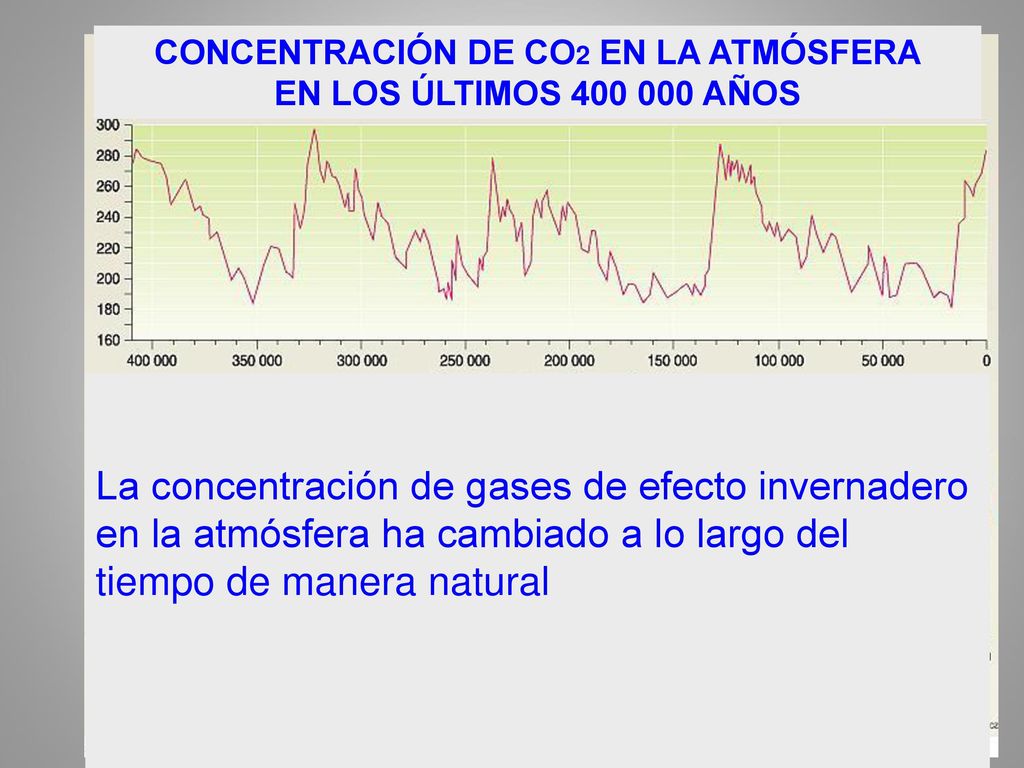 CONCENTRACIÓN DE $CO_2$ EN LA ATMÓSFERA EN LOS ÚLTIMOS 400 000 AÑOS

300
280
260
240
220
200
180
160

400 000
350 000
300 000
250 000
200 000
150 000
100 000
50 000
0

La concentración de gases de efecto invernadero en la atmósfera ha cambiado a lo largo del tiempo de manera natural